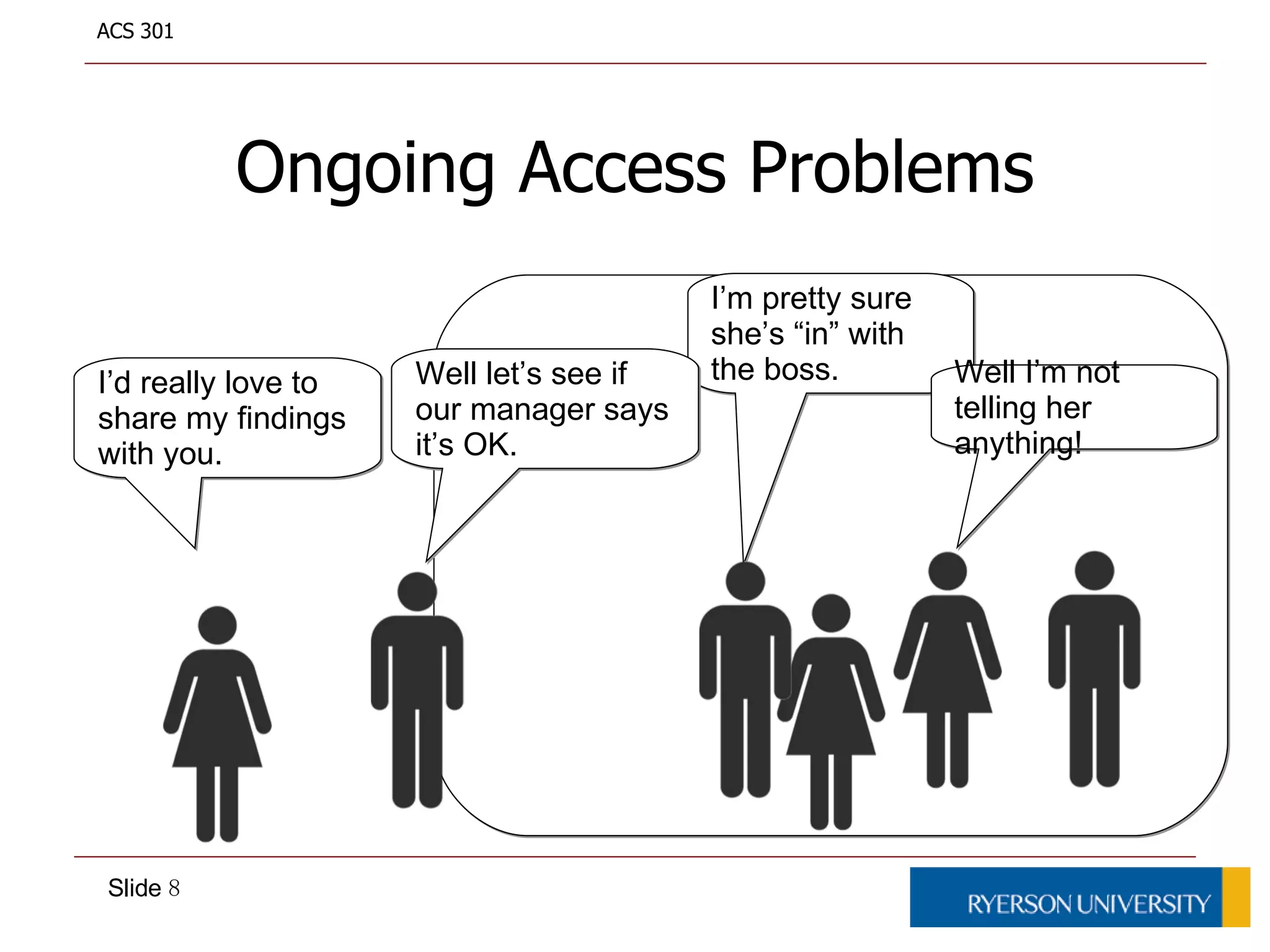 ACS 301

Ongoing Access Problems

I’d really love to share my findings with you.

Well let’s see if our manager says it’s OK.

I’m pretty sure she’s “in” with the boss.

Well I’m not telling her anything!

Slide 8

RYERSON UNIVERSITY